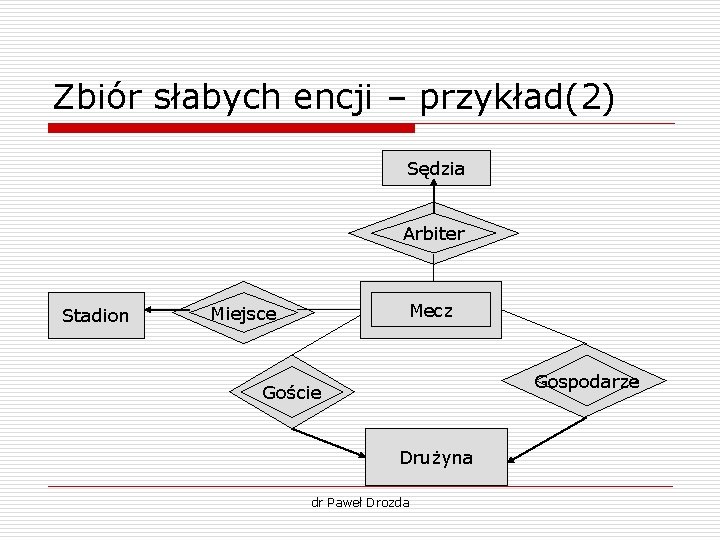 Zbiór słabych encji – przykład(2)

Sędzia

Arbiter

Stadion

Miejsce

Mecz

Goście

Gospodarze

Drużyna

dr Paweł Drozda